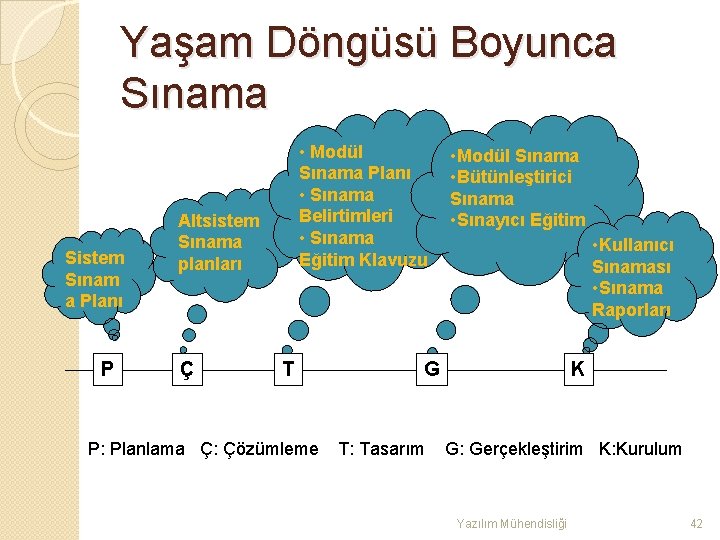 Yaşam Döngüsü Boyunca Sınama

Sistem Sınam a Planı

Altsistem Sınama planları

• Modül Sınama Planı
• Sınama Belirtimleri
• Sınama Eğitim Klavuzu

•Modül Sınama
•Bütünleştirici Sınama
•Sınayıcı Eğitim

•Kullanıcı Sınaması
•Sınama Raporları

P

Ç

T

G

K

P: Planlama Ç: Çözümleme T: Tasarım G: Gerçekleştirim K:Kurulum

Yazılım Mühendisliği

42